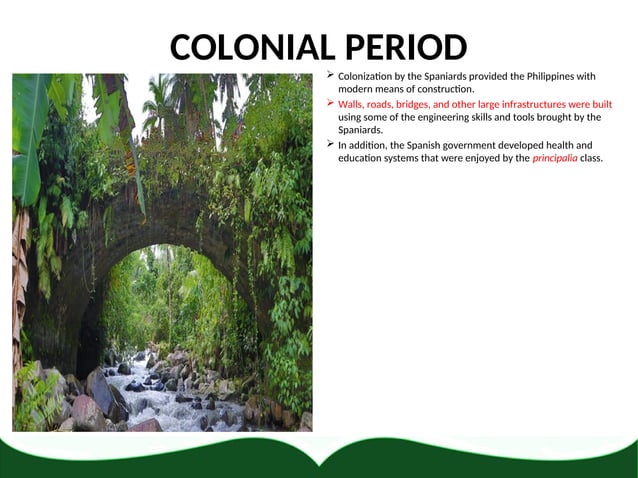 COLONIAL PERIOD

➢ Colonization by the Spaniards provided the Philippines with modern means of construction.

➢ Walls, roads, bridges, and other large infrastructures were built using some of the engineering skills and tools brought by the Spaniards.

➢ In addition, the Spanish government developed health and education systems that were enjoyed by the principalia class.